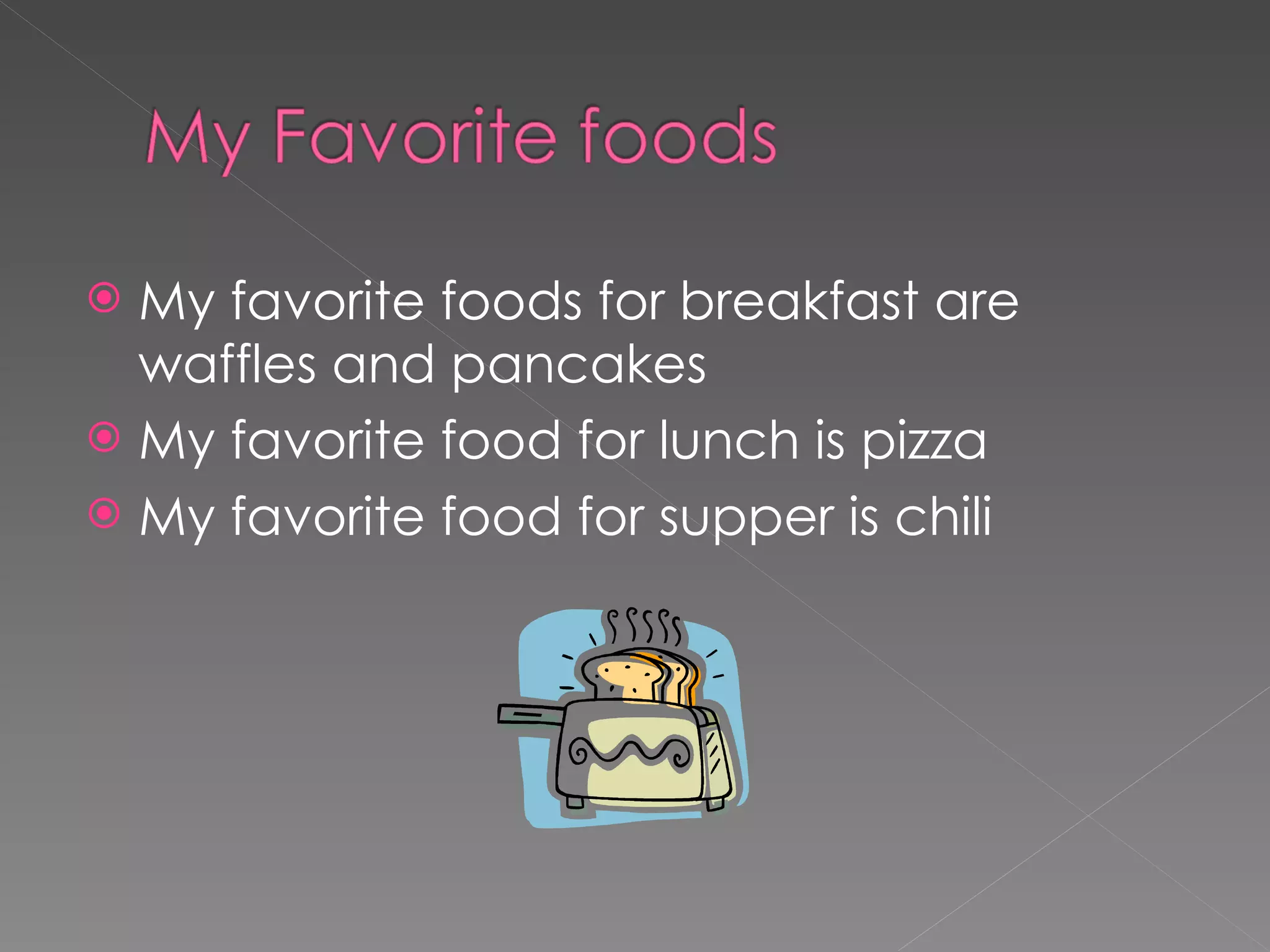 My Favorite foods

My favorite foods for breakfast are waffles and pancakes

My favorite food for lunch is pizza

My favorite food for supper is chili